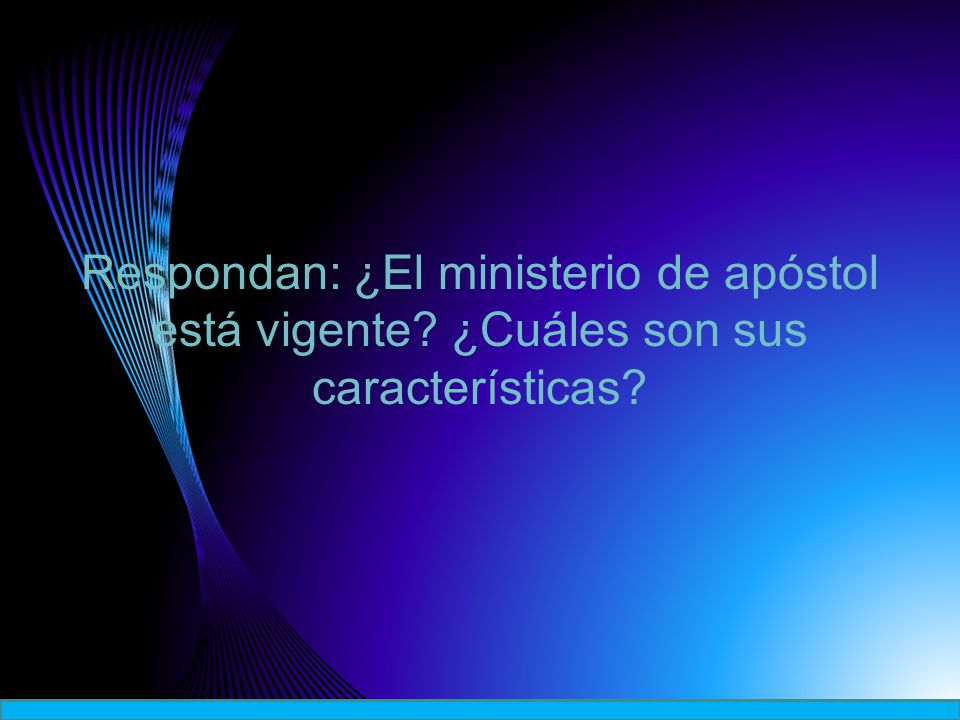 Respondan: ¿El ministerio de apóstol está vigente? ¿Cuáles son sus características?